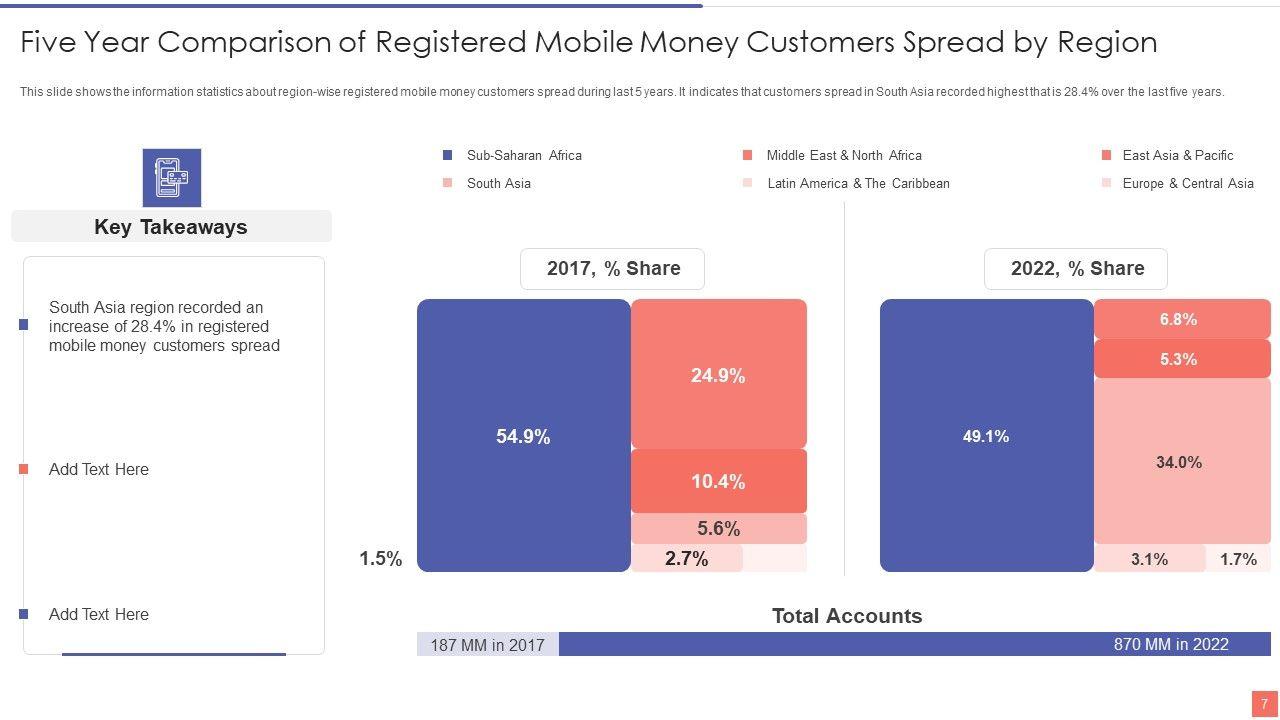 Five Year Comparison of Registered Mobile Money Customers Spread by Region

This slide shows the information statistics about region-wise registered mobile money customers spread during last 5 years. It indicates that customers spread in South Asia recorded highest that is 28.4% over the last five years.

Key Takeaways

South Asia region recorded an increase of 28.4% in registered mobile money customers spread

Add Text Here

Add Text Here

Sub-Saharan Africa
Middle East & North Africa
East Asia & Pacific
South Asia
Latin America & The Caribbean
Europe & Central Asia

2017, % Share

54.9%
24.9%
10.4%
5.6%
2.7%
1.5%

2022, % Share

49.1%
6.8%
5.3%
34.0%
3.1%
1.7%

Total Accounts

187 MM in 2017
870 MM in 2022

7